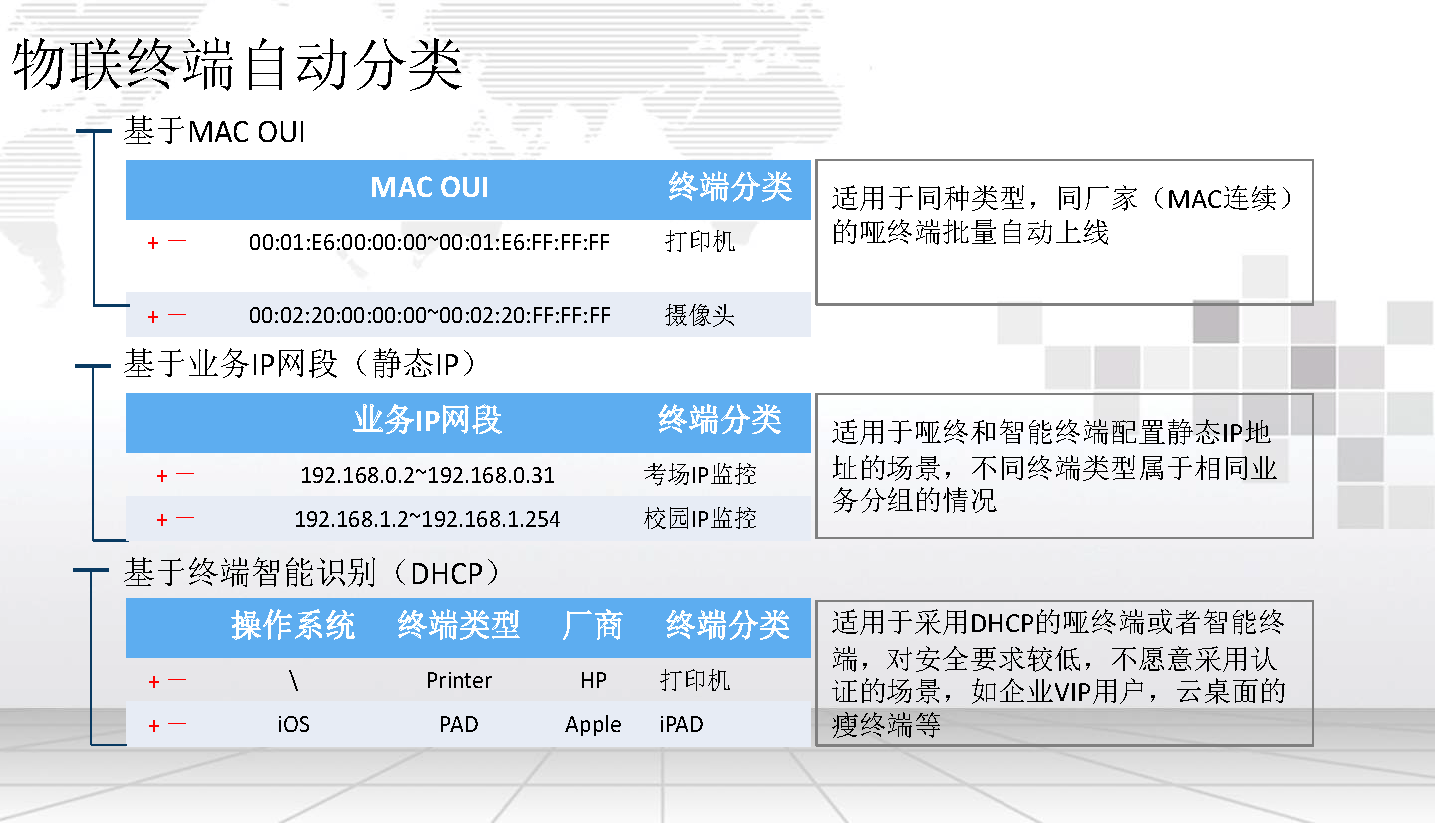 物联终端自动分类

基于MAC OUI

| | MAC OUI | 终端分类 |
|---|---|---|
| + − | 00:01:E6:00:00:00~00:01:E6:FF:FF:FF | 打印机 |
| + − | 00:02:20:00:00:00~00:02:20:FF:FF:FF | 摄像头 |

适用于同种类型，同厂家（MAC连续）的哑终端批量自动上线

基于业务IP网段（静态IP）

| | 业务IP网段 | 终端分类 |
|---|---|---|
| + − | 192.168.0.2~192.168.0.31 | 考场IP监控 |
| + − | 192.168.1.2~192.168.1.254 | 校园IP监控 |

适用于哑终和智能终端配置静态IP地址的场景，不同终端类型属于相同业务分组的情况

基于终端智能识别（DHCP）

| | 操作系统 | 终端类型 | 厂商 | 终端分类 |
|---|---|---|---|---|
| + − | \ | Printer | HP | 打印机 |
| + − | iOS | PAD | Apple | iPAD |

适用于采用DHCP的哑终端或者智能终端，对安全要求较低，不愿意采用认证的场景，如企业VIP用户，云桌面的瘦终端等